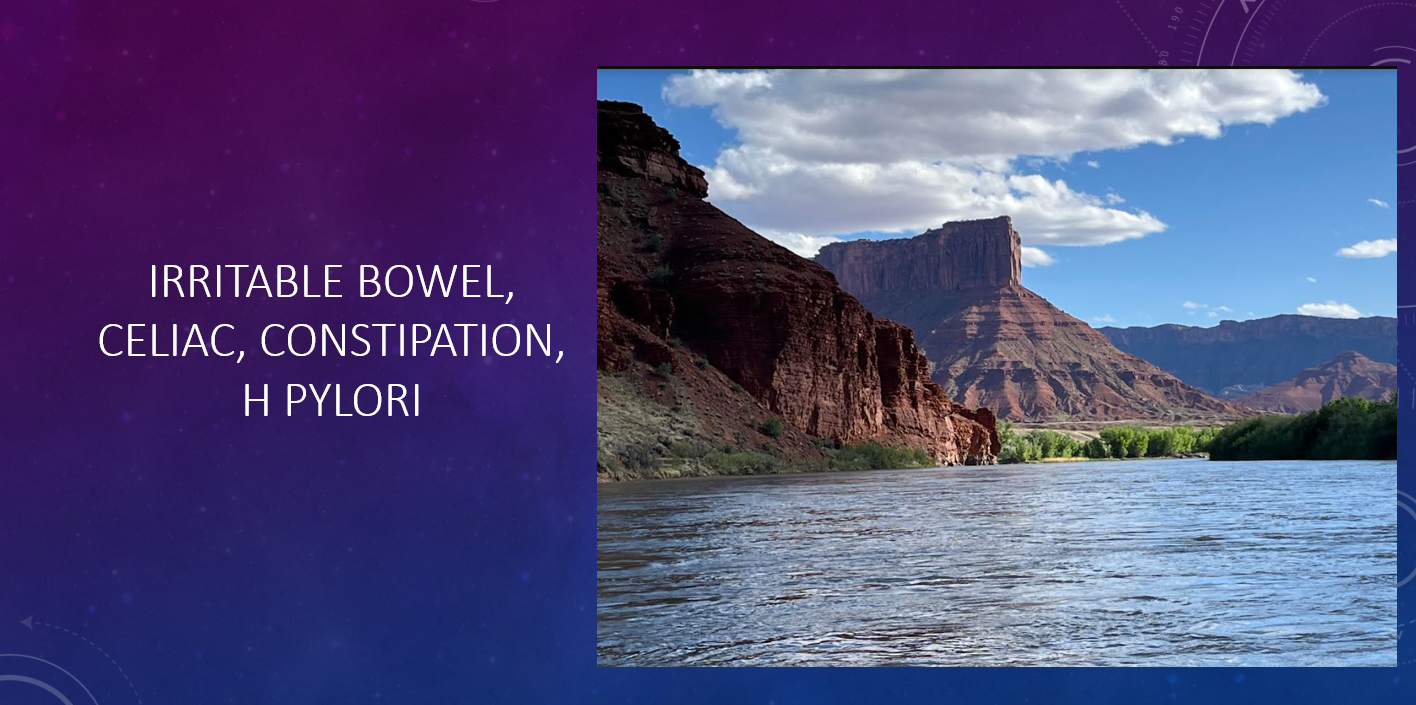 IRRITABLE BOWEL, CELIAC, CONSTIPATION, H PYLORI